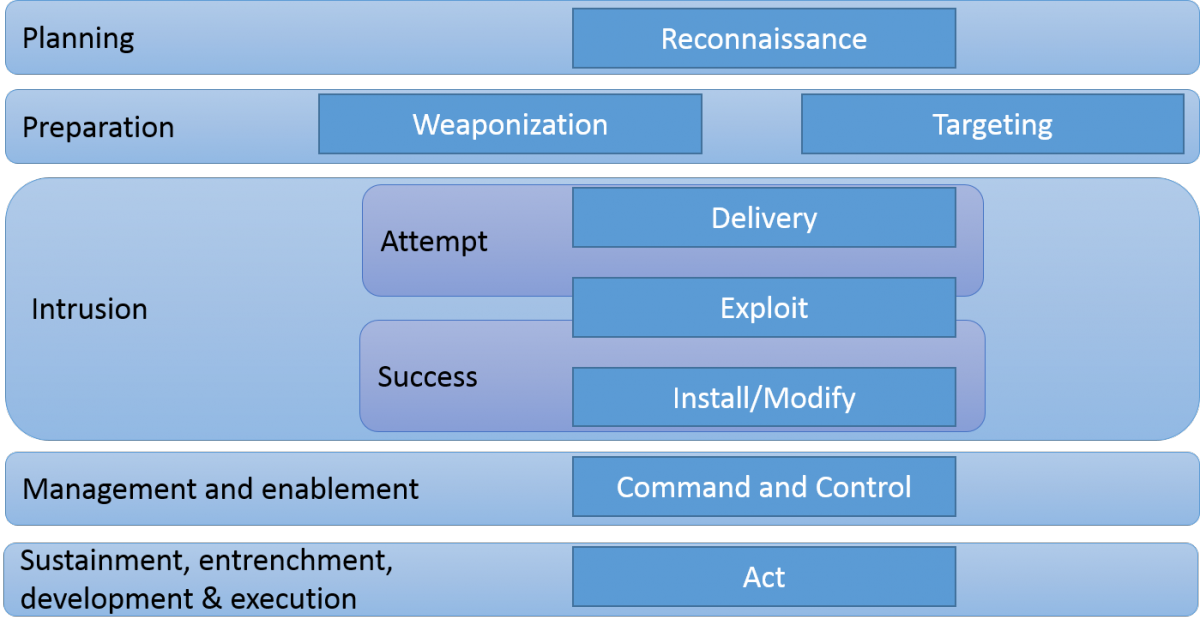 Planning

Reconnaissance

Preparation

Weaponization

Targeting

Intrusion

Attempt

Delivery

Exploit

Success

Install/Modify

Management and enablement

Command and Control

Sustainment, entrenchment, development & execution

Act